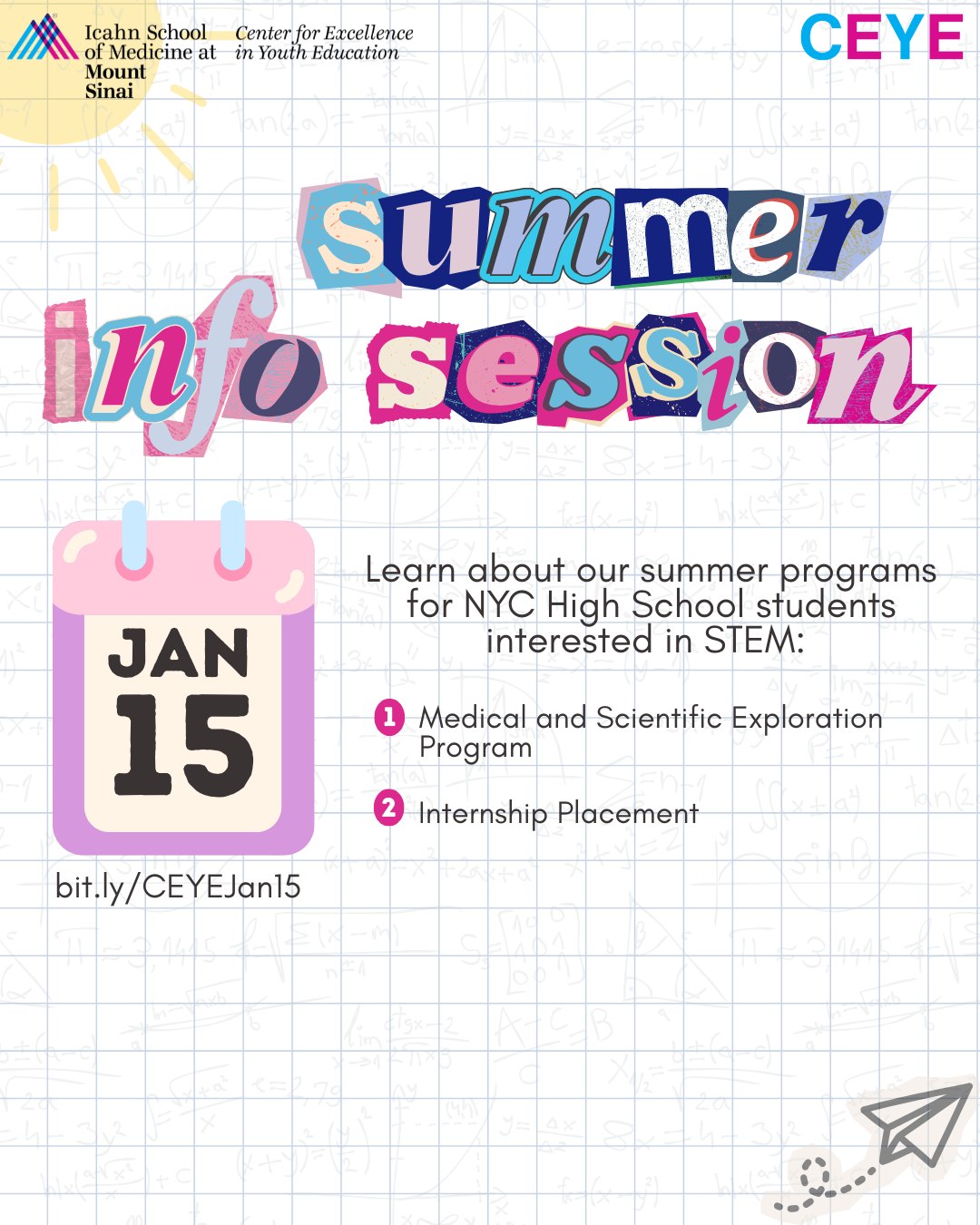 Icahn School of Medicine at Mount Sinai

Center for Excellence in Youth Education

CEYE

summer info session

JAN 15

bit.ly/CEYEJan15

Learn about our summer programs for NYC High School students interested in STEM:

1 Medical and Scientific Exploration Program

2 Internship Placement